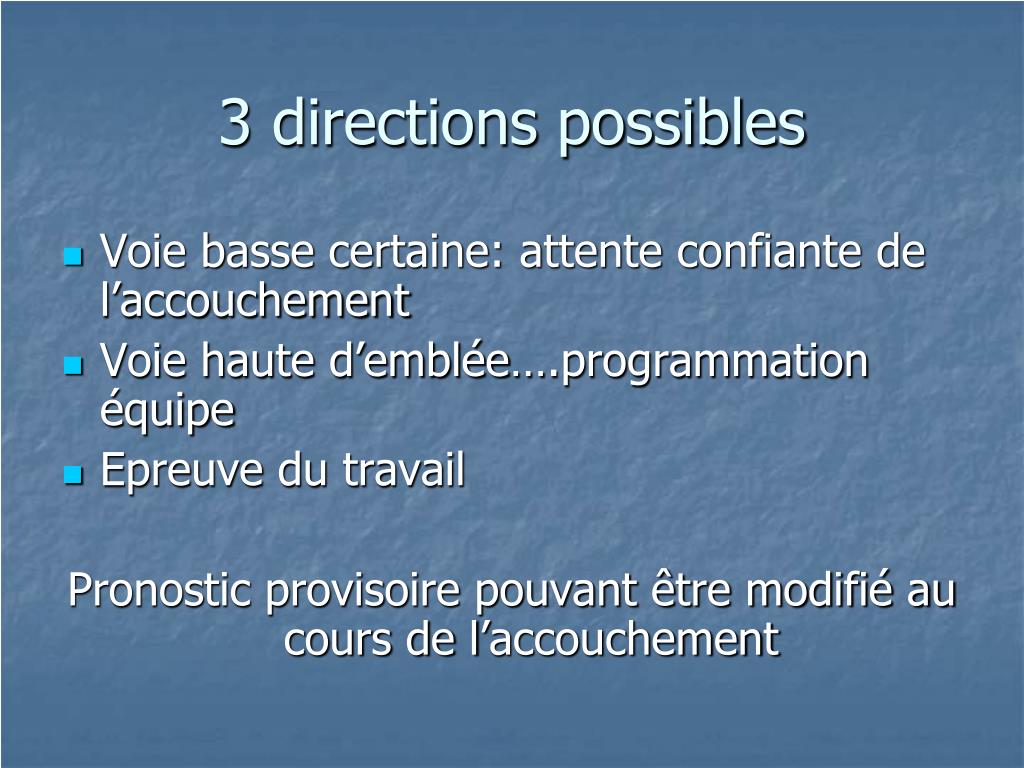 3 directions possibles

- Voie basse certaine: attente confiante de l’accouchement
- Voie haute d’emblée….programmation équipe
- Epreuve du travail

Pronostic provisoire pouvant être modifié au cours de l’accouchement